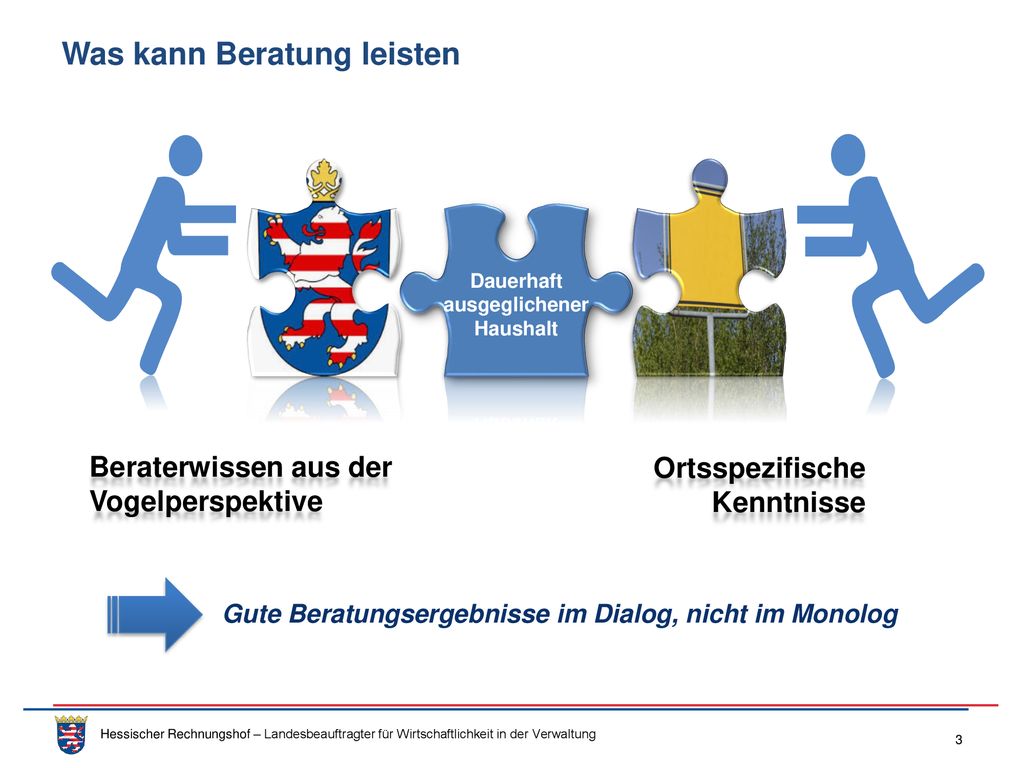 Was kann Beratung leisten

Dauerhaft ausgeglichener Haushalt

Beraterwissen aus der Vogelperspektive

Ortsspezifische Kenntnisse

Gute Beratungsergebnisse im Dialog, nicht im Monolog

Hessischer Rechnungshof – Landesbeauftragter für Wirtschaftlichkeit in der Verwaltung

3